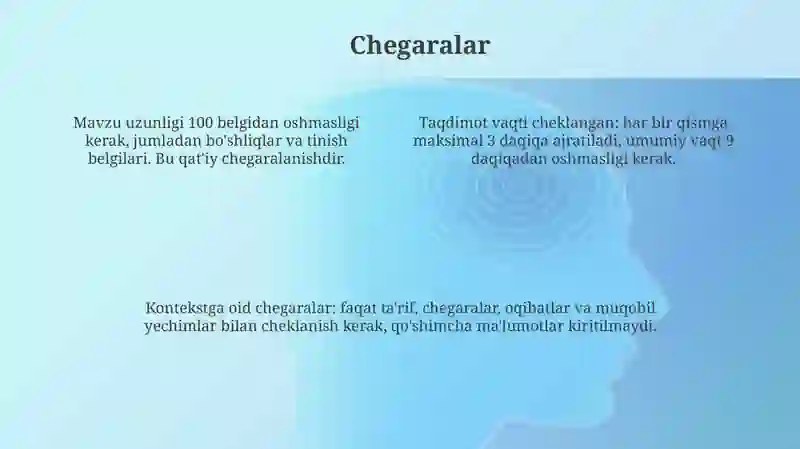 Chegaralar

Mavzu uzunligi 100 belgidan oshmasligi kerak, jumladan bo'shliqlar va tinish belgilari. Bu qat'iy chegaralanishdir.

Taqdimot vaqti cheklangan: har bir qismga maksimal 3 daqiqa ajratiladi, umumiy vaqt 9 daqiqadan oshmasligi kerak.

Kontekstga oid chegaralar: faqat ta'rif, chegaralar, oqibatlar va muqobil yechimlar bilan cheklanish kerak, qo'shimcha ma'lumotlar kiritilmaydi.